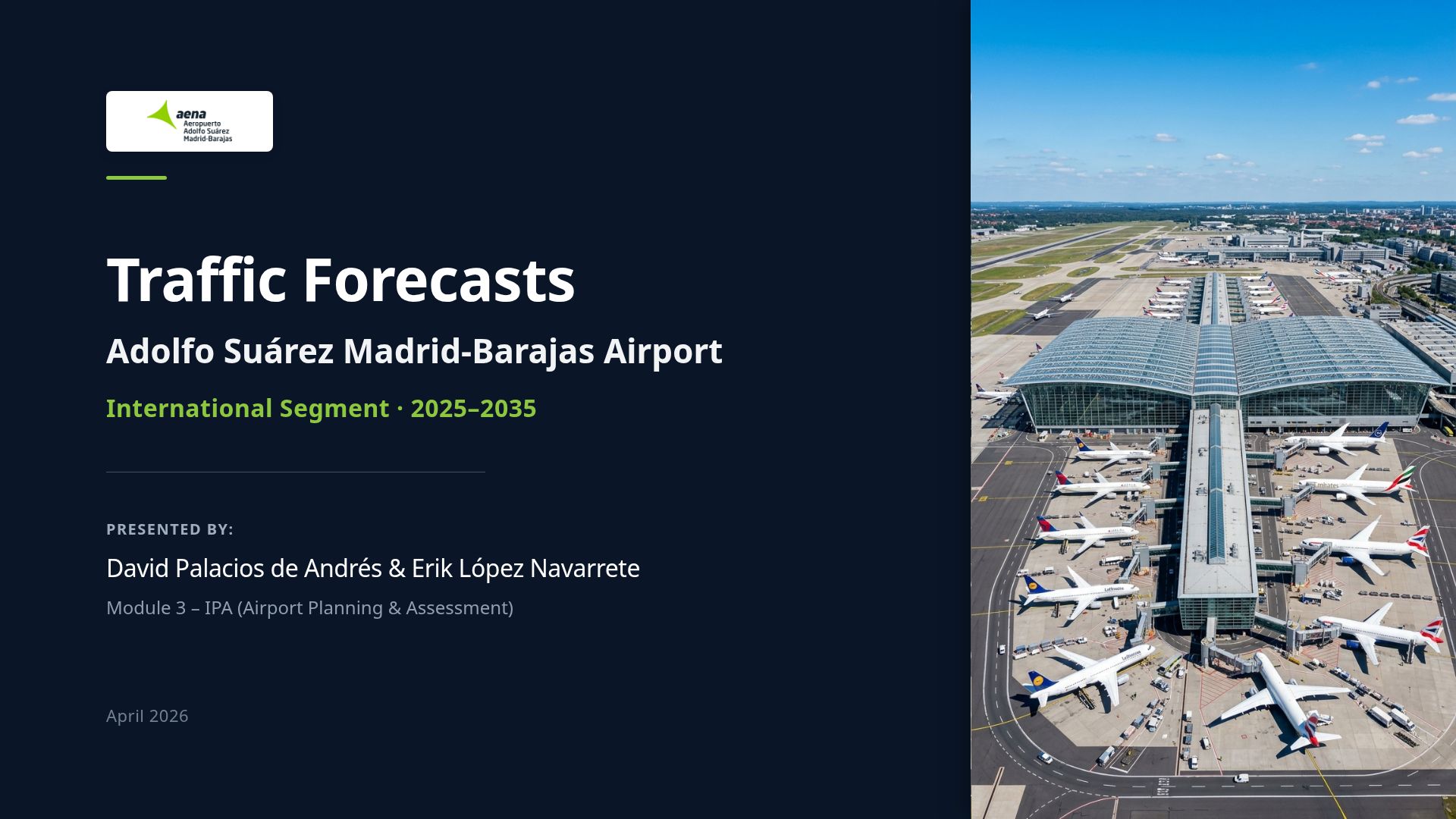 aena
Aeropuerto
Adolfo Suárez
Madrid-Barajas

Traffic Forecasts

Adolfo Suárez Madrid-Barajas Airport

International Segment · 2025–2035

PRESENTED BY:

David Palacios de Andrés & Erik López Navarrete

Module 3 – IPA (Airport Planning & Assessment)

April 2026